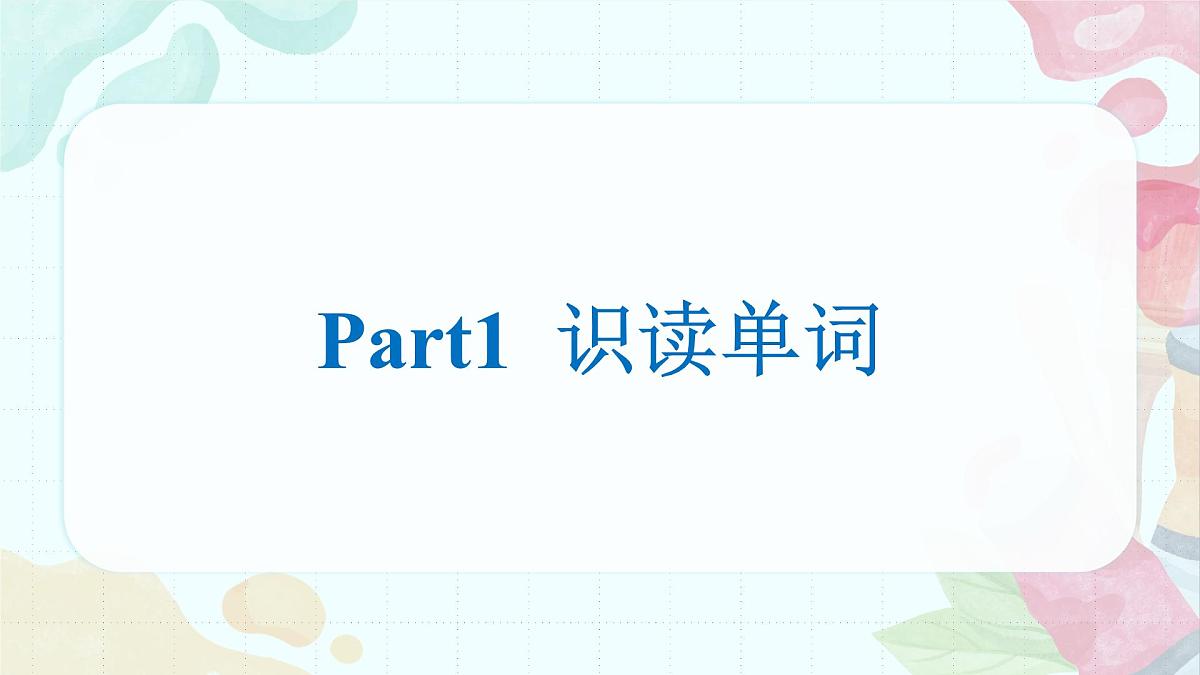 Part1 识读单词